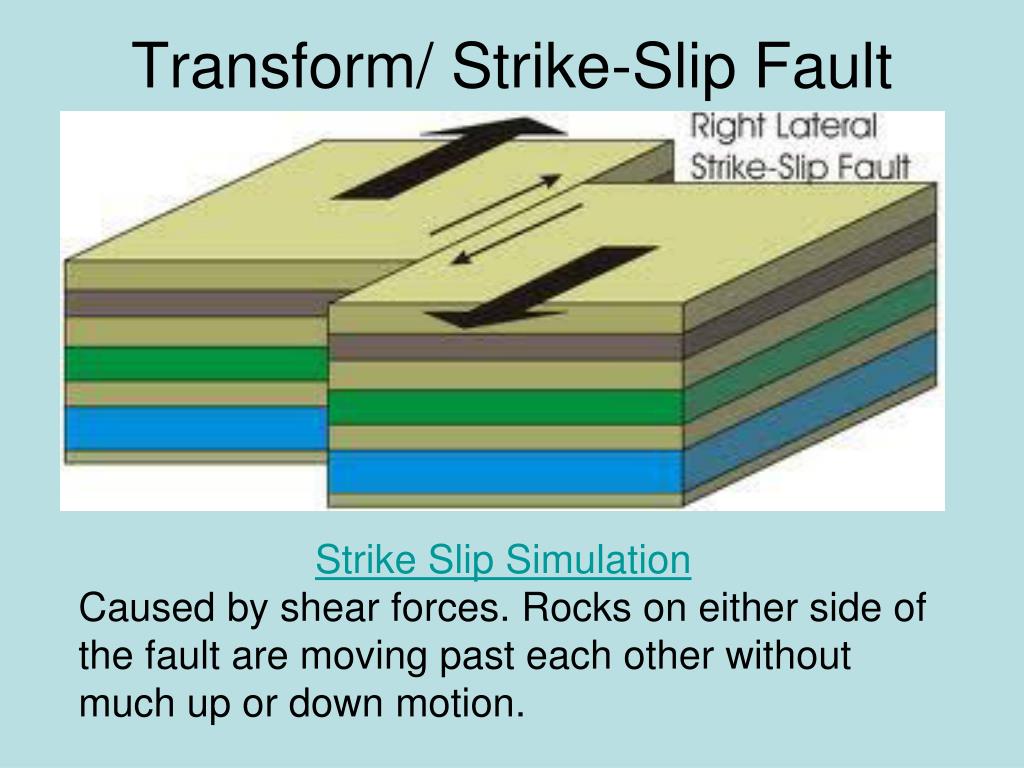 Transform/ Strike-Slip Fault

Right Lateral Strike-Slip Fault

Strike Slip Simulation

Caused by shear forces. Rocks on either side of the fault are moving past each other without much up or down motion.